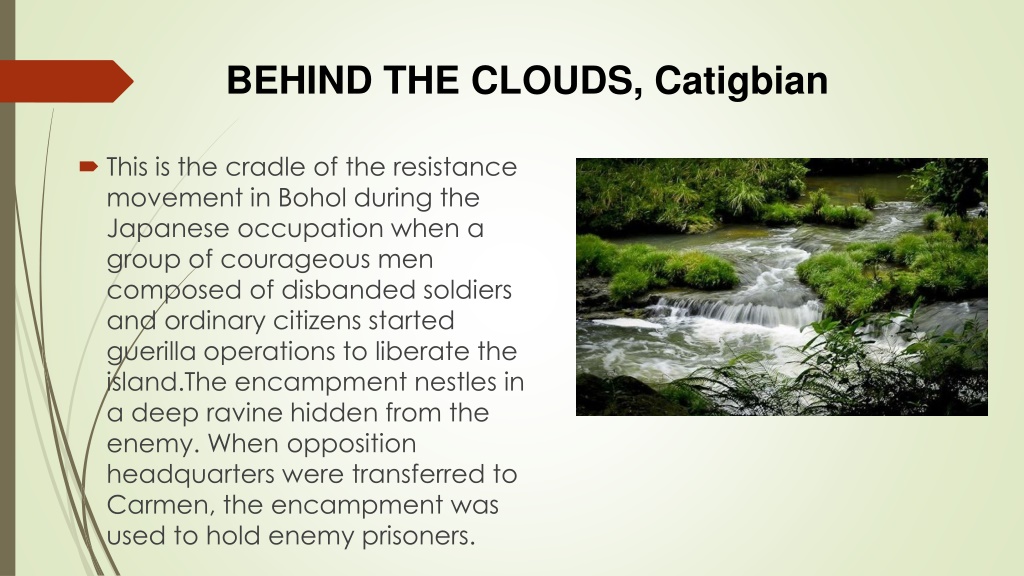 BEHIND THE CLOUDS, Catigbian

This is the cradle of the resistance movement in Bohol during the Japanese occupation when a group of courageous men composed of disbanded soldiers and ordinary citizens started guerilla operations to liberate the island.The encampment nestles in a deep ravine hidden from the enemy. When opposition headquarters were transferred to Carmen, the encampment was used to hold enemy prisoners.